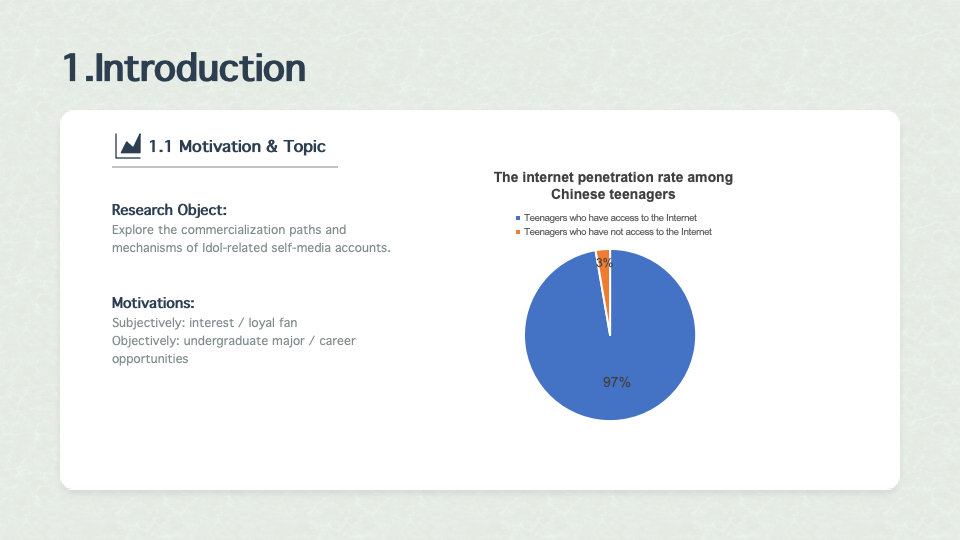 1.Introduction

1.1 Motivation & Topic

Research Object:
Explore the commercialization paths and mechanisms of Idol-related self-media accounts.

Motivations:
Subjectively: interest / loyal fan
Objectively: undergraduate major / career opportunities

The internet penetration rate among Chinese teenagers

Teenagers who have access to the Internet
Teenagers who have not access to the Internet

3%

97%